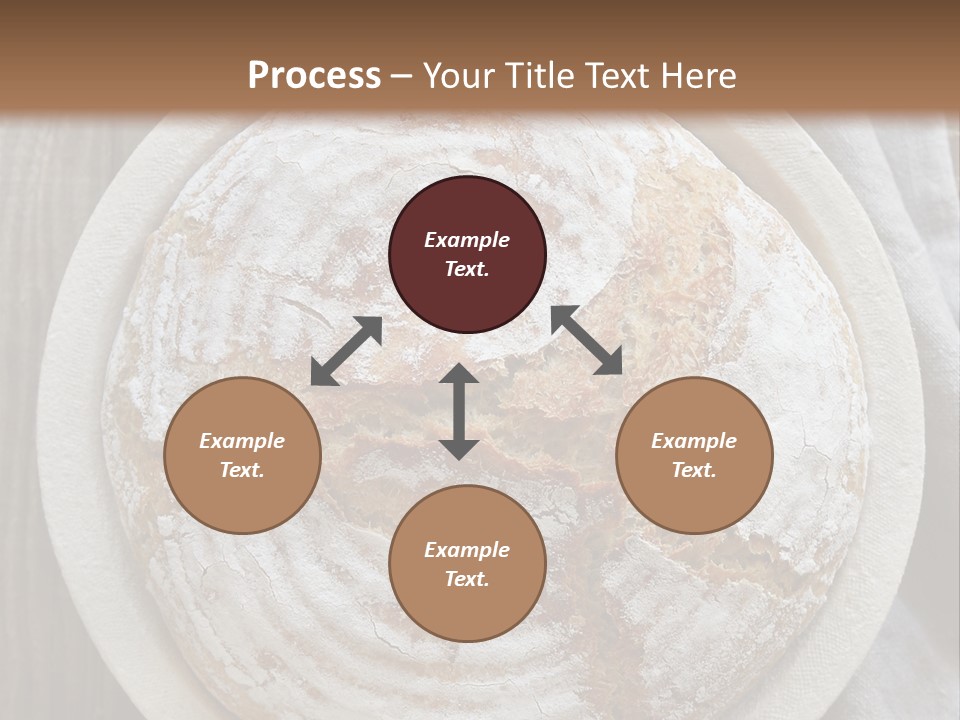 Process – Your Title Text Here

Example Text.

Example Text.

Example Text.

Example Text.